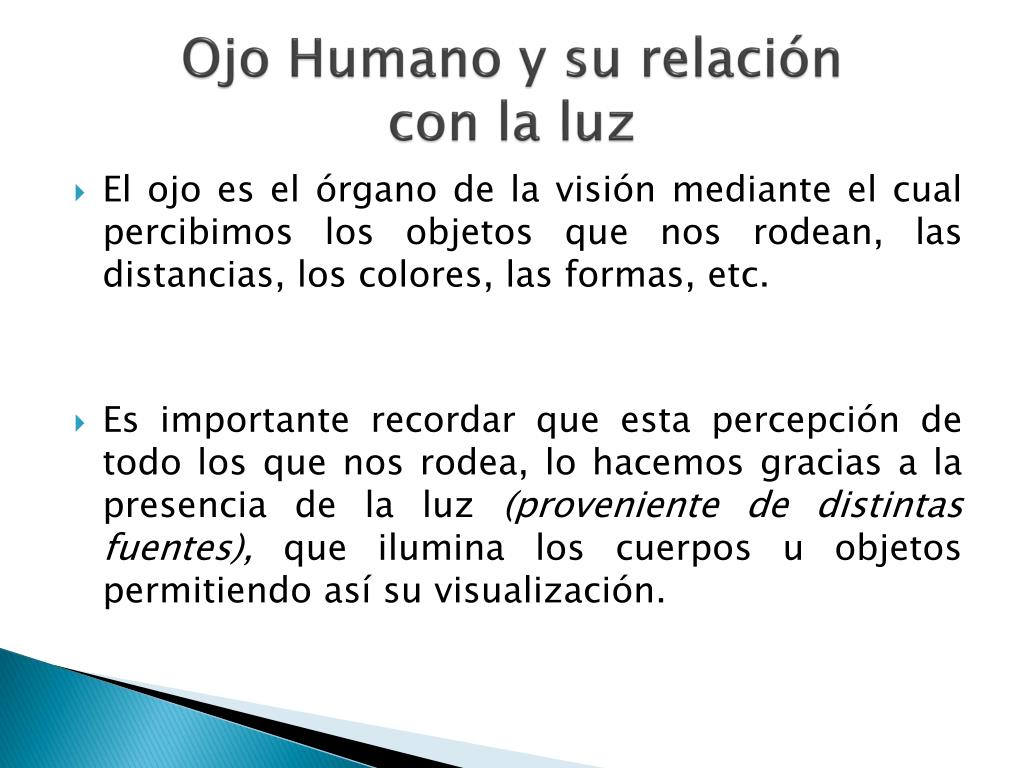 Ojo Humano y su relación con la luz

El ojo es el órgano de la visión mediante el cual percibimos los objetos que nos rodean, las distancias, los colores, las formas, etc.

Es importante recordar que esta percepción de todo los que nos rodea, lo hacemos gracias a la presencia de la luz (proveniente de distintas fuentes), que ilumina los cuerpos u objetos permitiendo así su visualización.